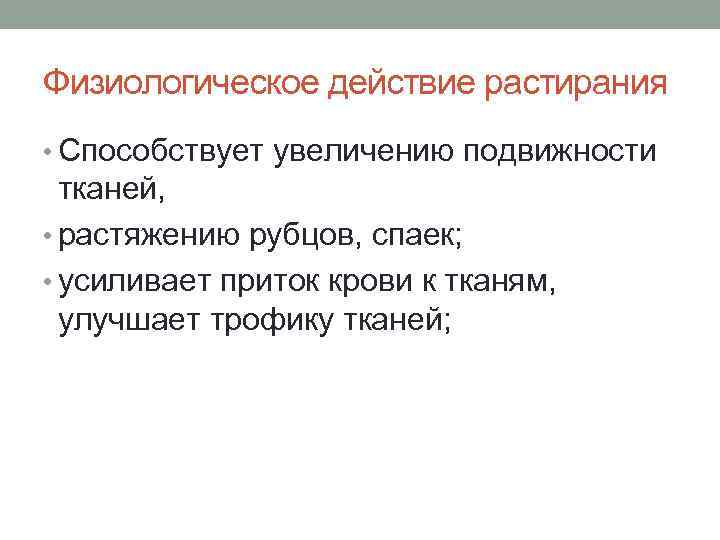 Физиологическое действие растирания

• Способствует увеличению подвижности тканей,
• растяжению рубцов, спаек;
• усиливает приток крови к тканям, улучшает трофику тканей;